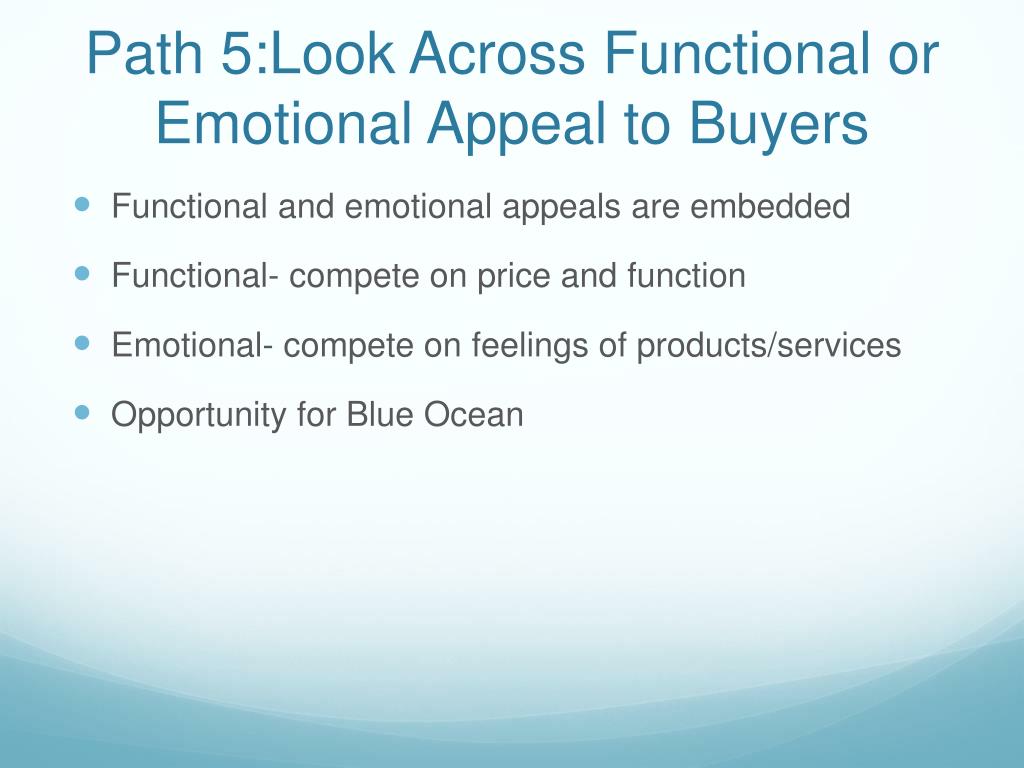 Path 5:Look Across Functional or Emotional Appeal to Buyers

- Functional and emotional appeals are embedded
- Functional- compete on price and function
- Emotional- compete on feelings of products/services
- Opportunity for Blue Ocean